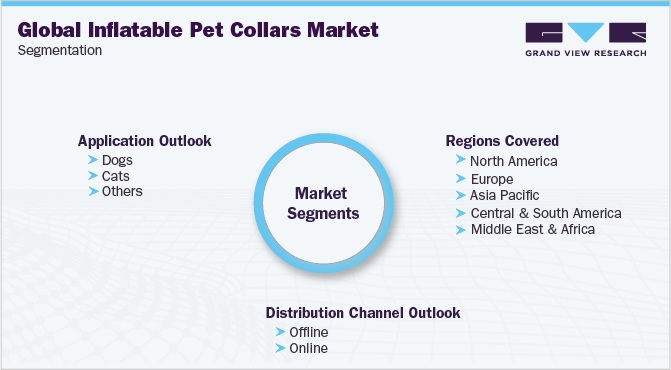 Global Inflatable Pet Collars Market
Segmentation

GRAND VIEW RESEARCH

Application Outlook
Dogs
Cats
Others

Market Segments

Regions Covered
North America
Europe
Asia Pacific
Central & South America
Middle East & Africa

Distribution Channel Outlook
Offline
Online